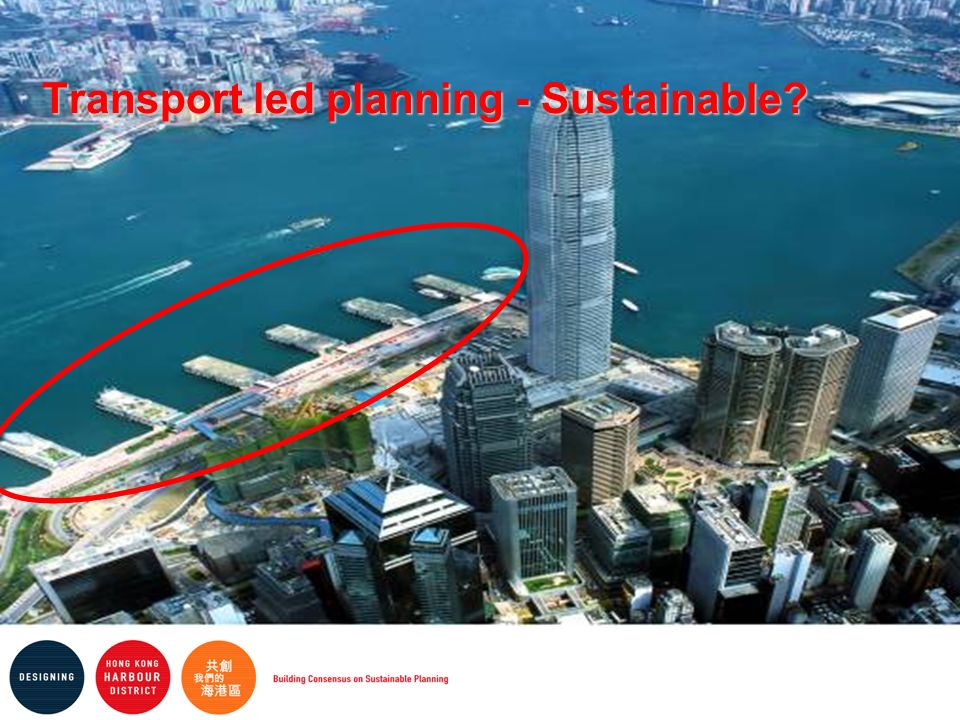 Transport led planning - Sustainable?

DESIGNING

HONG KONG
HARBOUR
DISTRICT

共創
我們的
海港區

Building Consensus on Sustainable Planning